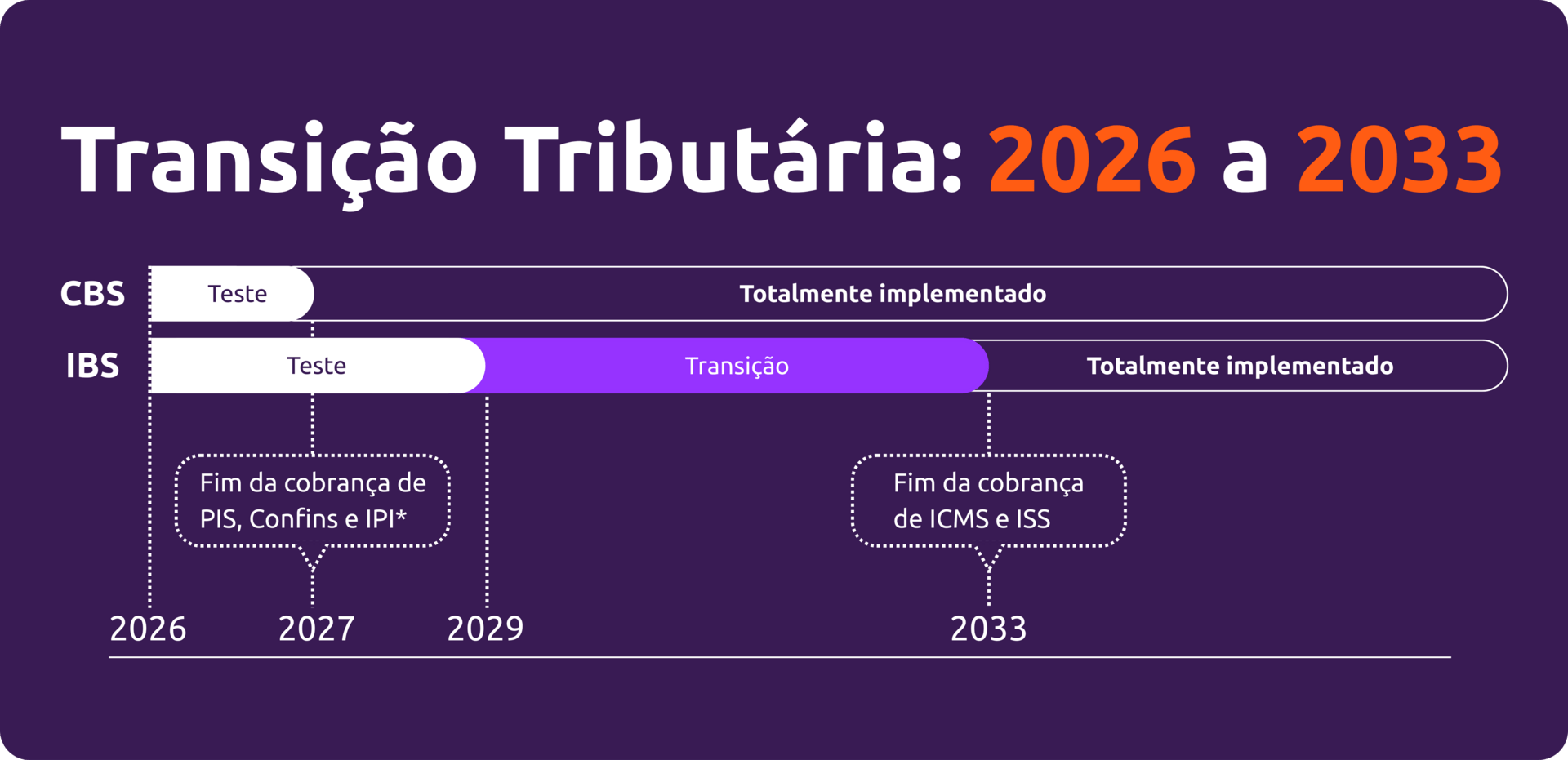 Transição Tributária: 2026 a 2033

CBS Teste Totalmente implementado

IBS Teste Transição Totalmente implementado

Fim da cobrança de PIS, Confins e IPI*

Fim da cobrança de ICMS e ISS

2026 2027 2029 2033